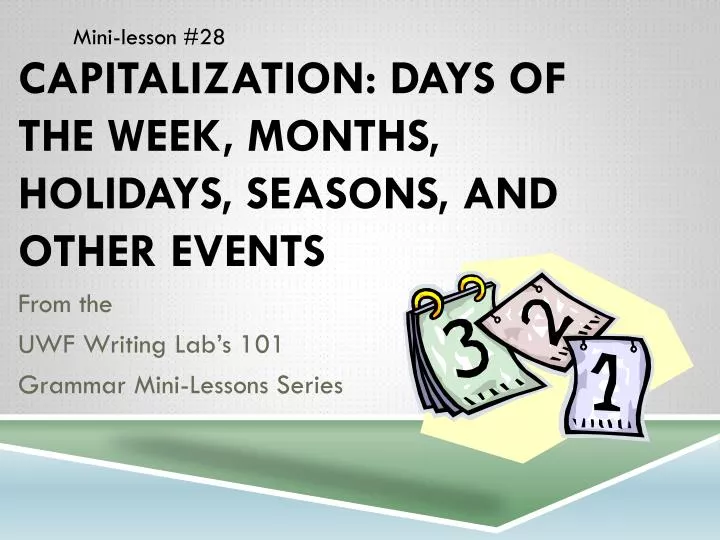 Mini-lesson #28

CAPITALIZATION: DAYS OF THE WEEK, MONTHS, HOLIDAYS, SEASONS, AND OTHER EVENTS

From the
UWF Writing Lab's 101
Grammar Mini-Lessons Series

3
2
1